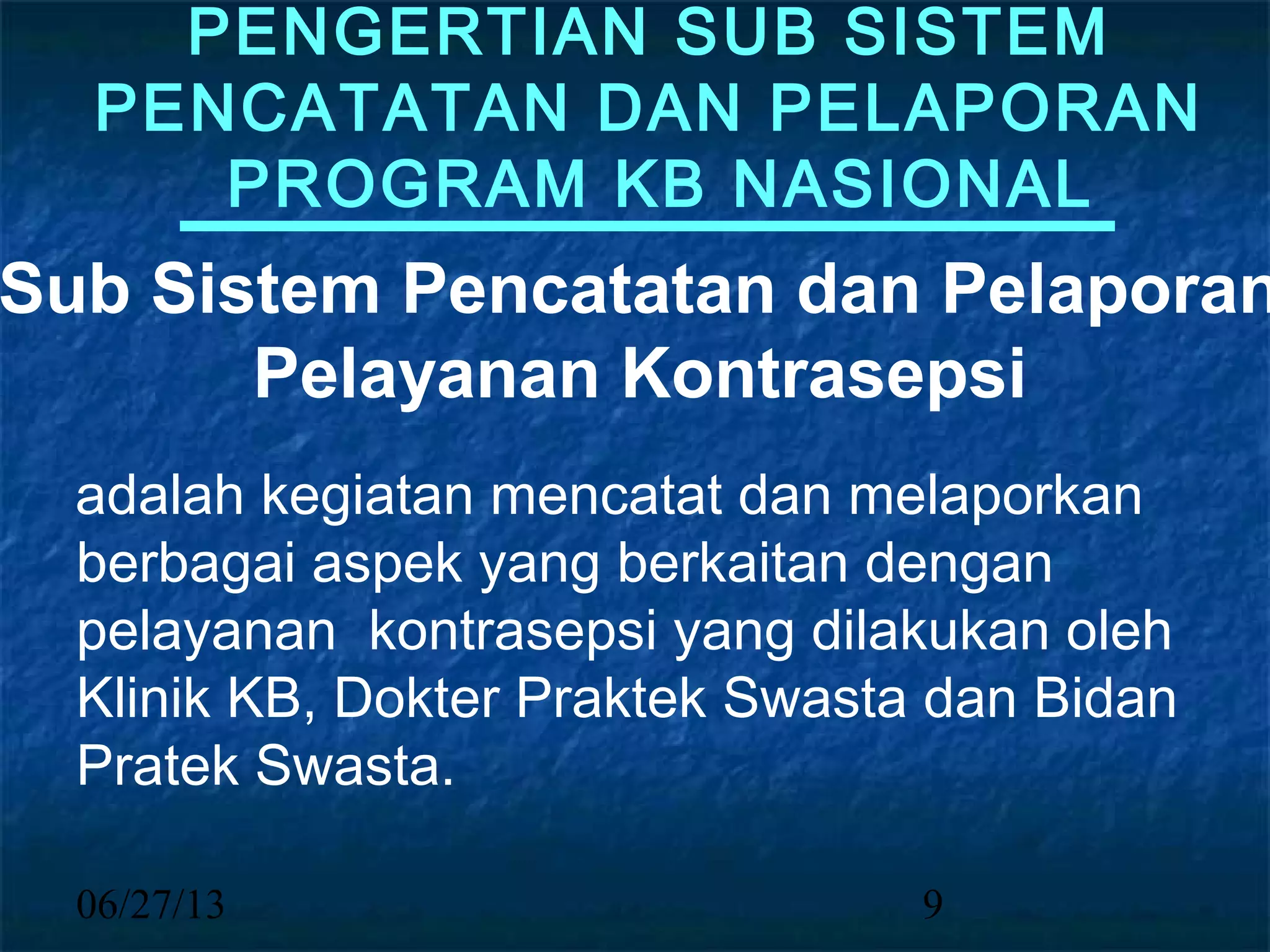 PENGERTIAN SUB SISTEM PENCATATAN DAN PELAPORAN PROGRAM KB NASIONAL

Sub Sistem Pencatatan dan Pelaporan Pelayanan Kontrasepsi

adalah kegiatan mencatat dan melaporkan berbagai aspek yang berkaitan dengan pelayanan  kontrasepsi yang dilakukan oleh Klinik KB, Dokter Praktek Swasta dan Bidan Pratek Swasta.

06/27/13

9